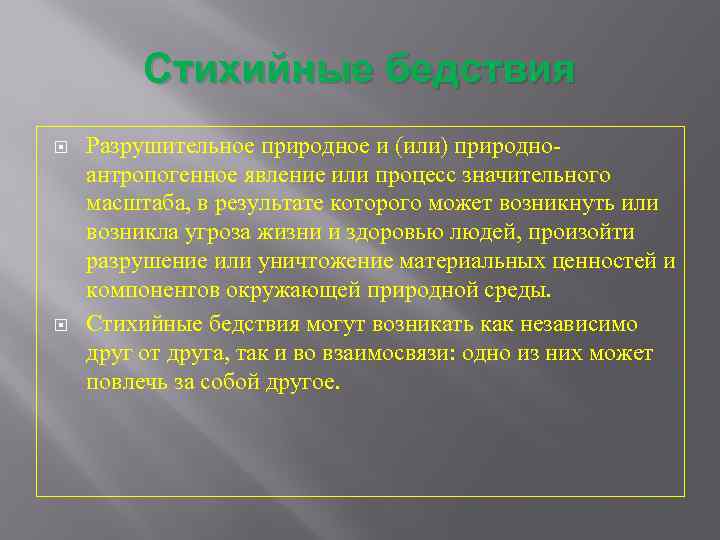 Стихийные бедствия

Разрушительное природное и (или) природно-антропогенное явление или процесс значительного масштаба, в результате которого может возникнуть или возникла угроза жизни и здоровью людей, произойти разрушение или уничтожение материальных ценностей и компонентов окружающей природной среды.

Стихийные бедствия могут возникать как независимо друг от друга, так и во взаимосвязи: одно из них может повлечь за собой другое.